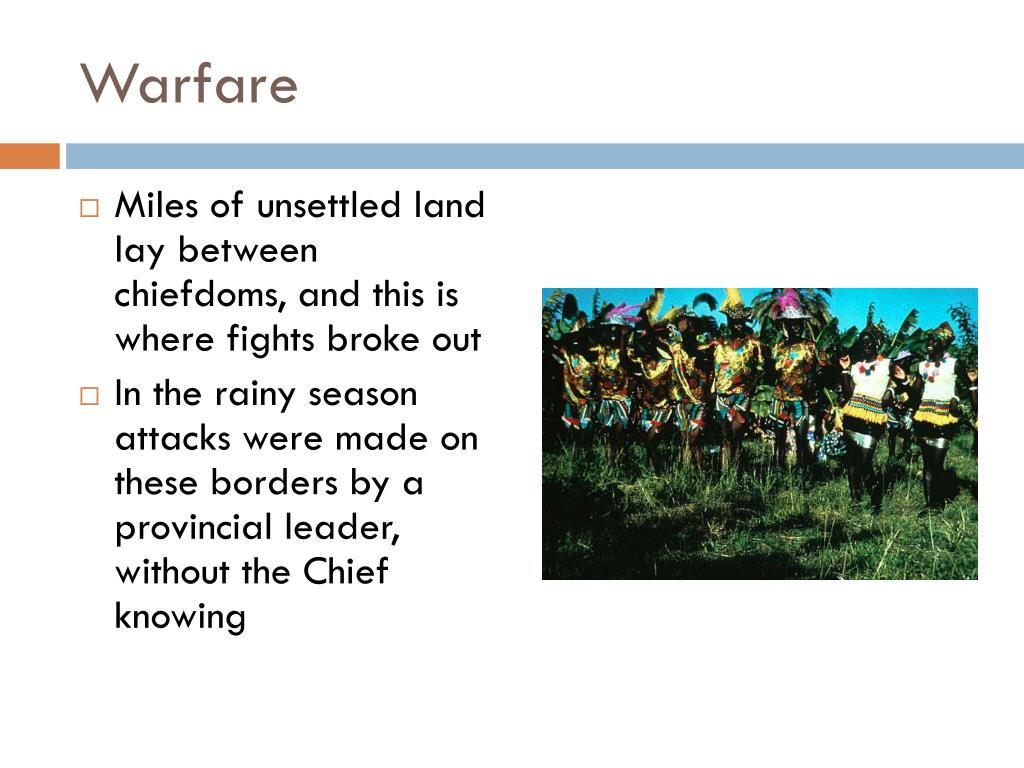 Warfare

□ Miles of unsettled land lay between chiefdoms, and this is where fights broke out

□ In the rainy season attacks were made on these borders by a provincial leader, without the Chief knowing